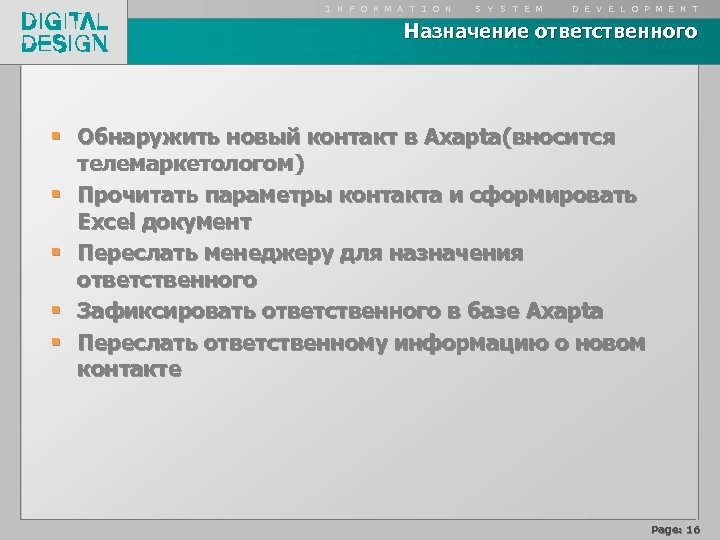 DIGITAL DESIGN

INFORMATION SYSTEM DEVELOPMENT

Назначение ответственного

- Обнаружить новый контакт в Axapta(вносится телемаркетологом)
- Прочитать параметры контакта и сформировать Excel документ
- Переслать менеджеру для назначения ответственного
- Зафиксировать ответственного в базе Axapta
- Переслать ответственному информацию о новом контакте

Page: 16